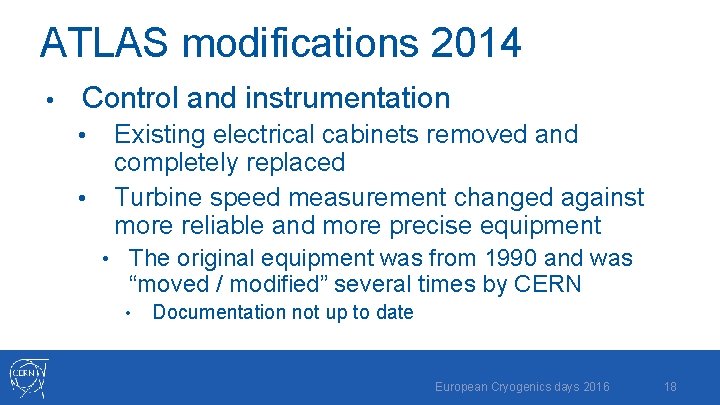 ATLAS modifications 2014

• Control and instrumentation

• Existing electrical cabinets removed and completely replaced

• Turbine speed measurement changed against more reliable and more precise equipment

• The original equipment was from 1990 and was “moved / modified” several times by CERN

• Documentation not up to date

CERN

European Cryogenics days 2016

18